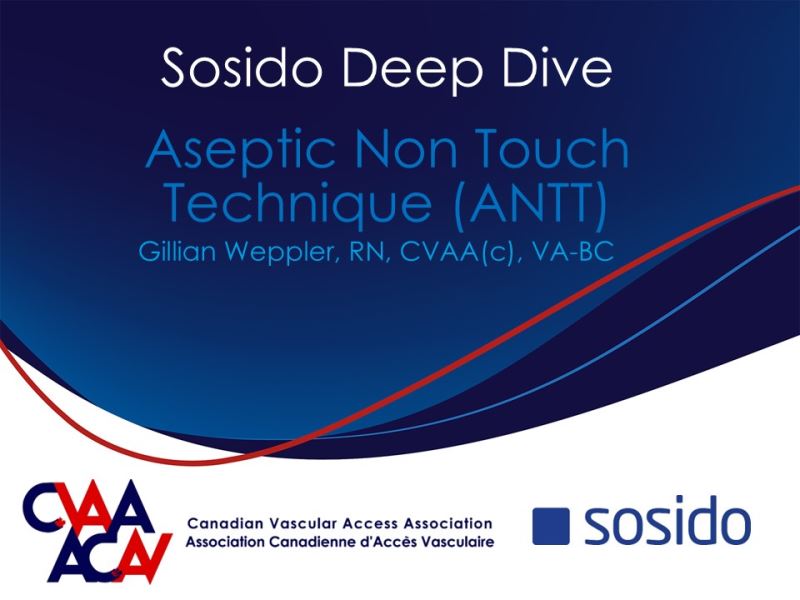 Sosido Deep Dive

Aseptic Non Touch Technique (ANTT)

Gillian Weppler, RN, CVAA(c), VA-BC

CVAA ACAV

Canadian Vascular Access Association
Association Canadienne d'Accès Vasculaire

sosido